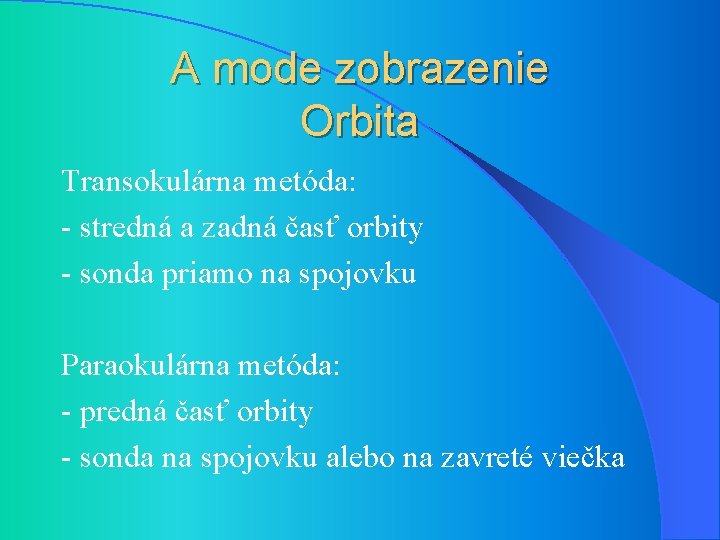 A mode zobrazenie
Orbita

Transokulárna metóda:
- stredná a zadná časť orbity
- sonda priamo na spojovku

Paraokulárna metóda:
- predná časť orbity
- sonda na spojovku alebo na zavreté viečka